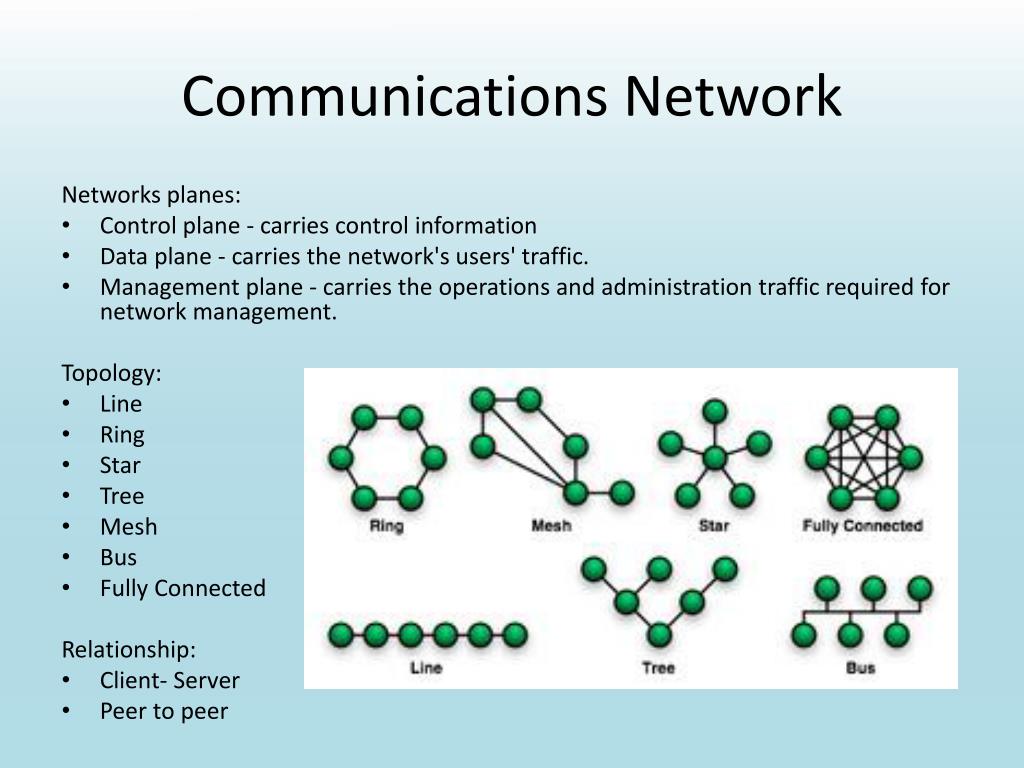 Communications Network

Networks planes:
• Control plane - carries control information
• Data plane - carries the network's users' traffic.
• Management plane - carries the operations and administration traffic required for network management.

Topology:
• Line
• Ring
• Star
• Tree
• Mesh
• Bus
• Fully Connected

Relationship:
• Client- Server
• Peer to peer

Ring
Mesh
Star
Fully Connected
Line
Tree
Bus